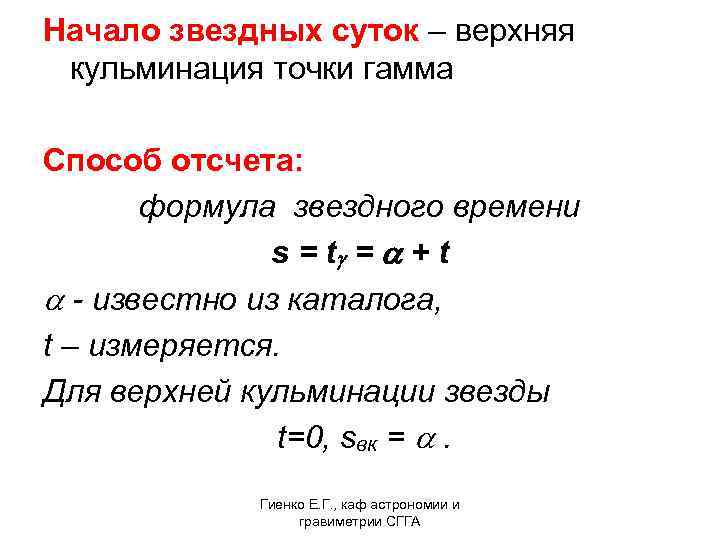 Начало звездных суток – верхняя кульминация точки гамма

Способ отсчета:

формула звездного времени

$s = t_\gamma = \alpha + t$

$\alpha$ - известно из каталога,

$t$ – измеряется.

Для верхней кульминации звезды

$t=0$, $s_{вк} = \alpha$ .

Гиенко Е.Г., каф астрономии и гравиметрии СГГА